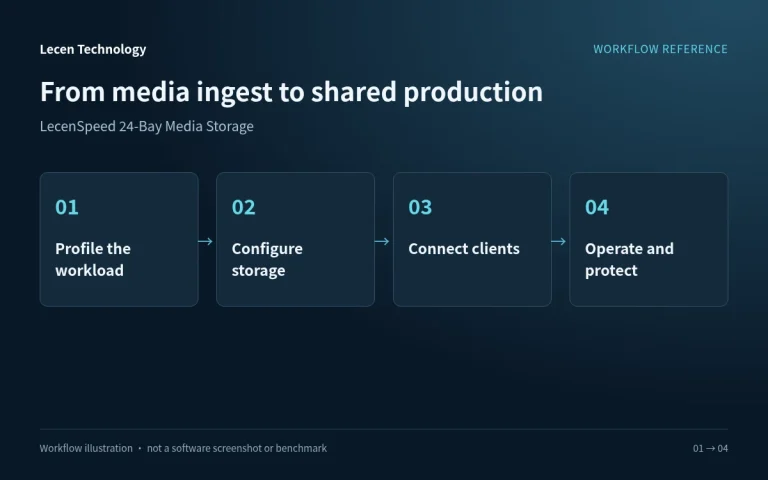 Lecen Technology

WORKFLOW REFERENCE

From media ingest to shared production

LecenSpeed 24-Bay Media Storage

01

Profile the workload

→

02

Configure storage

→

03

Connect clients

→

04

Operate and protect

Workflow illustration • not a software screenshot or benchmark

01 → 04